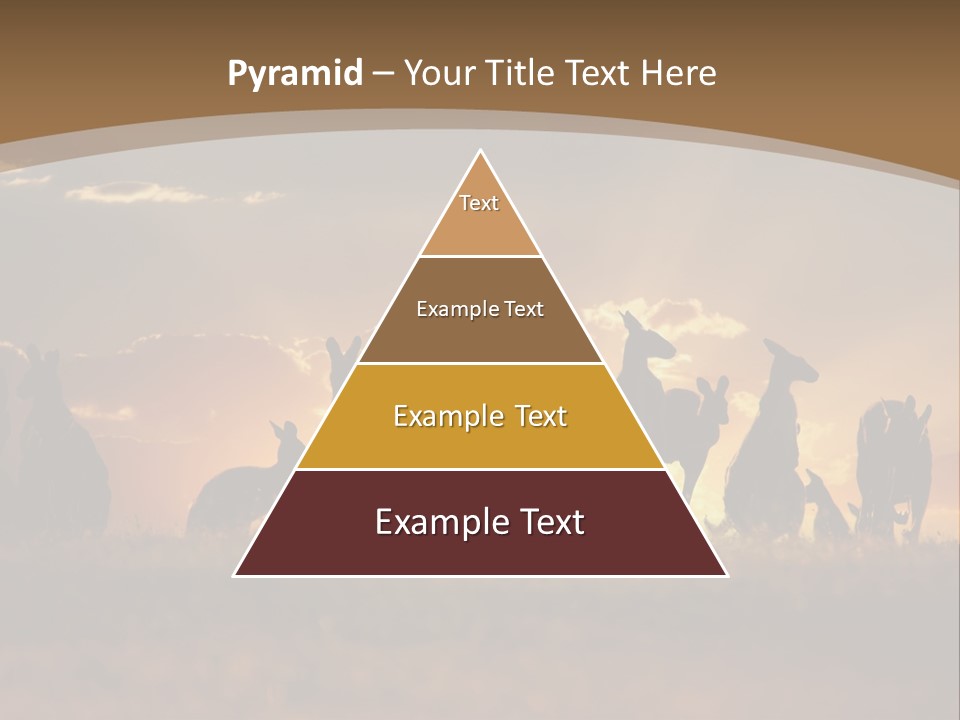 Pyramid – Your Title Text Here

Text

Example Text

Example Text

Example Text